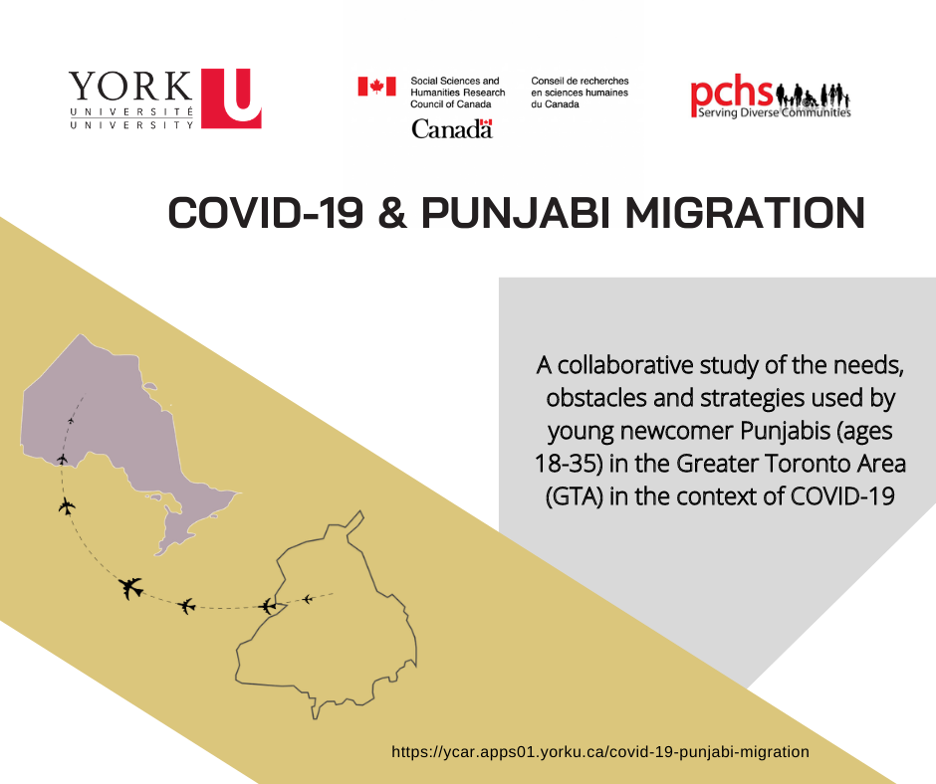 YORK U
UNIVERSITÉ
UNIVERSITY

Social Sciences and Humanities Research Council of Canada
Conseil de recherches en sciences humaines du Canada
Canada

pchs
Serving Diverse Communities

COVID-19 & PUNJABI MIGRATION

A collaborative study of the needs, obstacles and strategies used by young newcomer Punjabis (ages 18-35) in the Greater Toronto Area (GTA) in the context of COVID-19

https://ycar.apps01.yorku.ca/covid-19-punjabi-migration